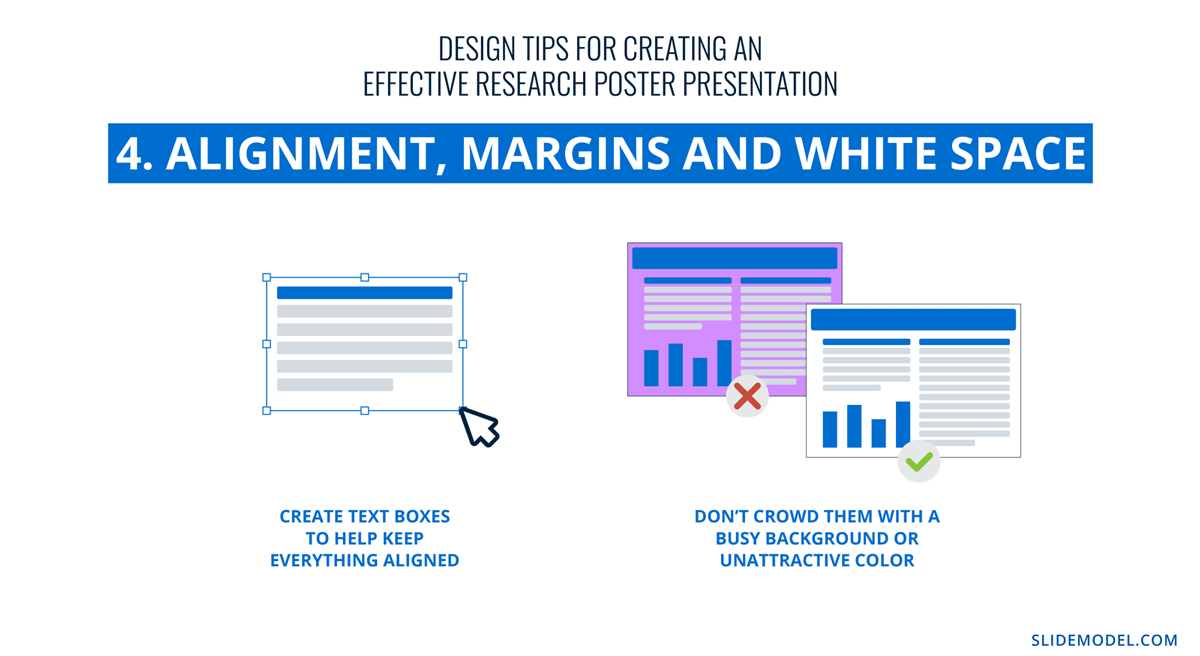 DESIGN TIPS FOR CREATING AN EFFECTIVE RESEARCH POSTER PRESENTATION

4. ALIGNMENT, MARGINS AND WHITE SPACE

CREATE TEXT BOXES TO HELP KEEP EVERYTHING ALIGNED

DON'T CROWD THEM WITH A BUSY BACKGROUND OR UNATTRACTIVE COLOR

SLIDEMODEL.COM